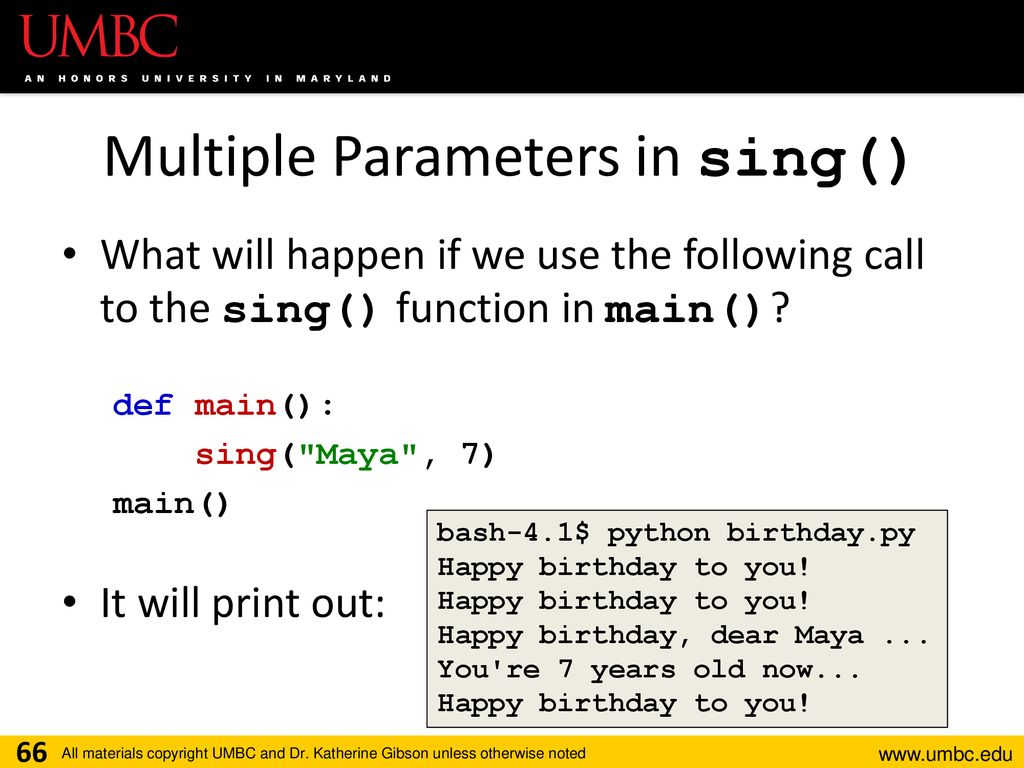 UMBC
AN HONORS UNIVERSITY IN MARYLAND

Multiple Parameters in sing()

• What will happen if we use the following call to the sing() function in main()?

def main():
    sing("Maya", 7)
main()

• It will print out:

bash-4.1$ python birthday.py
Happy birthday to you!
Happy birthday to you!
Happy birthday, dear Maya ...
You're 7 years old now...
Happy birthday to you!

66 All materials copyright UMBC and Dr. Katherine Gibson unless otherwise noted www.umbc.edu